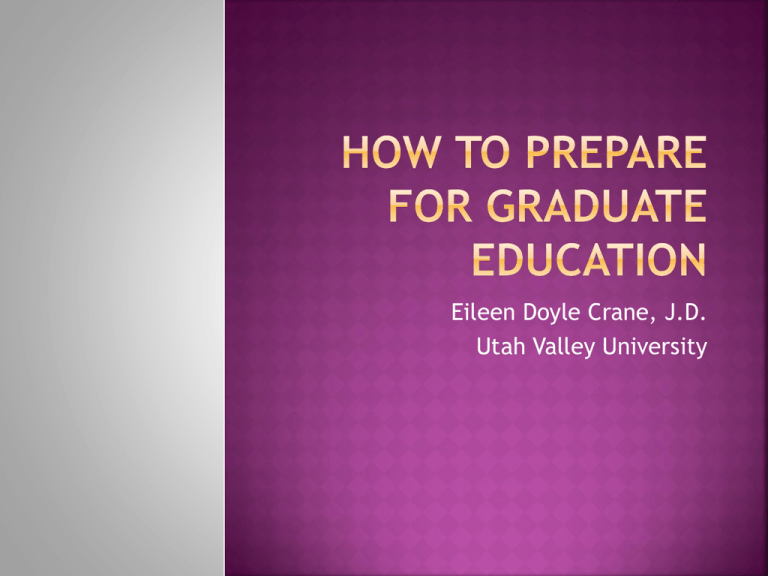 HOW TO PREPARE FOR GRADUATE EDUCATION

Eileen Doyle Crane, J.D.
Utah Valley University